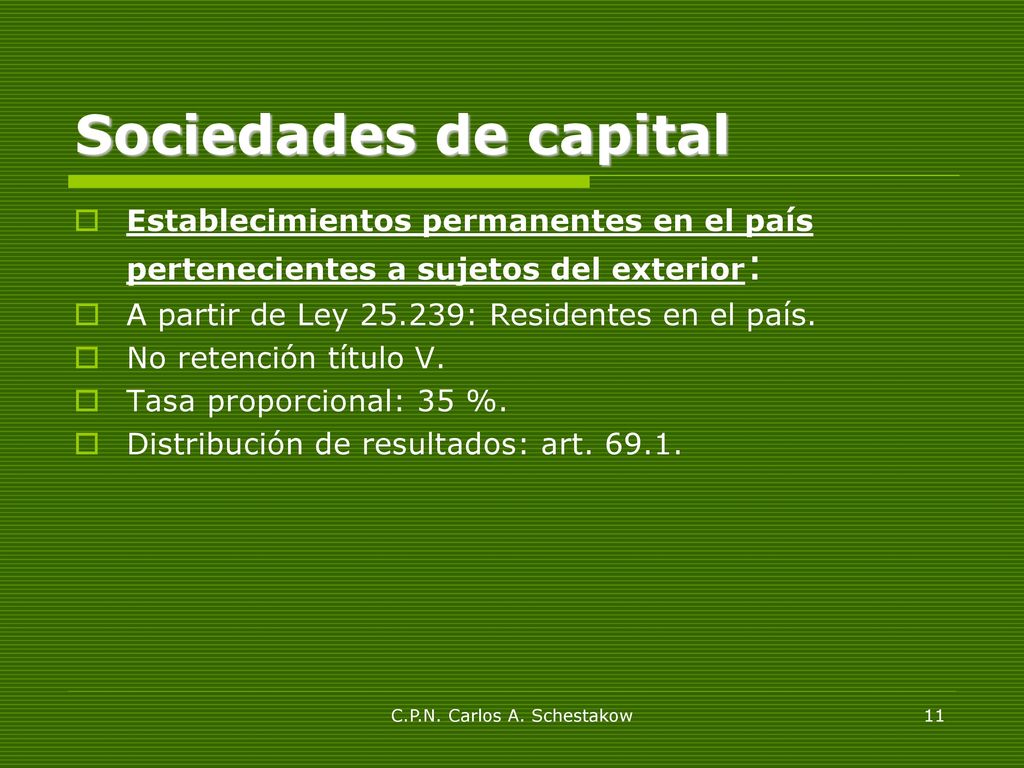 Sociedades de capital

Establecimientos permanentes en el país pertenecientes a sujetos del exterior:

A partir de Ley 25.239: Residentes en el país.

No retención título V.

Tasa proporcional: 35 %.

Distribución de resultados: art. 69.1.

C.P.N. Carlos A. Schestakow

11